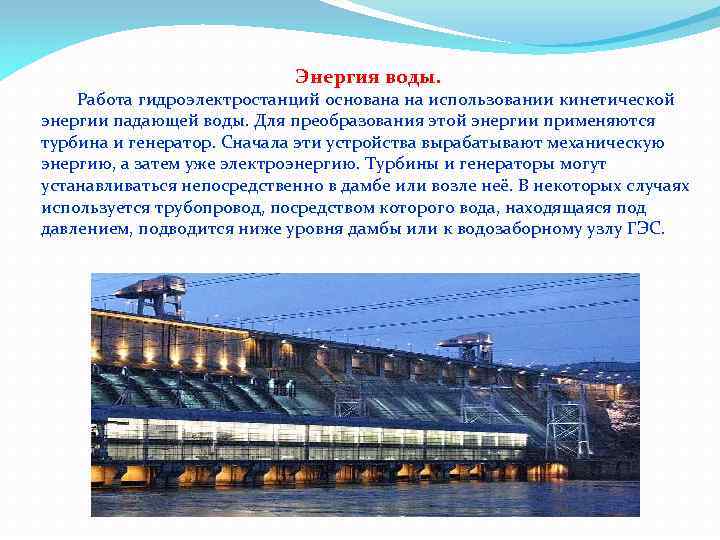 Энергия воды.

Работа гидроэлектростанций основана на использовании кинетической энергии падающей воды. Для преобразования этой энергии применяются турбина и генератор. Сначала эти устройства вырабатывают механическую энергию, а затем уже электроэнергию. Турбины и генераторы могут устанавливаться непосредственно в дамбе или возле неё. В некоторых случаях используется трубопровод, посредством которого вода, находящаяся под давлением, подводится ниже уровня дамбы или к водозаборному узлу ГЭС.